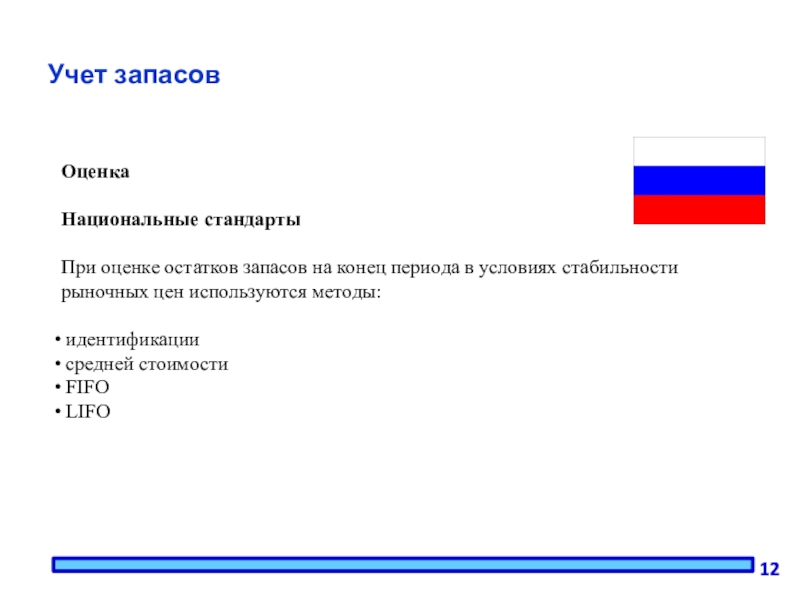 Учет запасов

Оценка

Национальные стандарты

При оценке остатков запасов на конец периода в условиях стабильности рыночных цен используются методы:

• идентификации
• средней стоимости
• FIFO
• LIFO

12